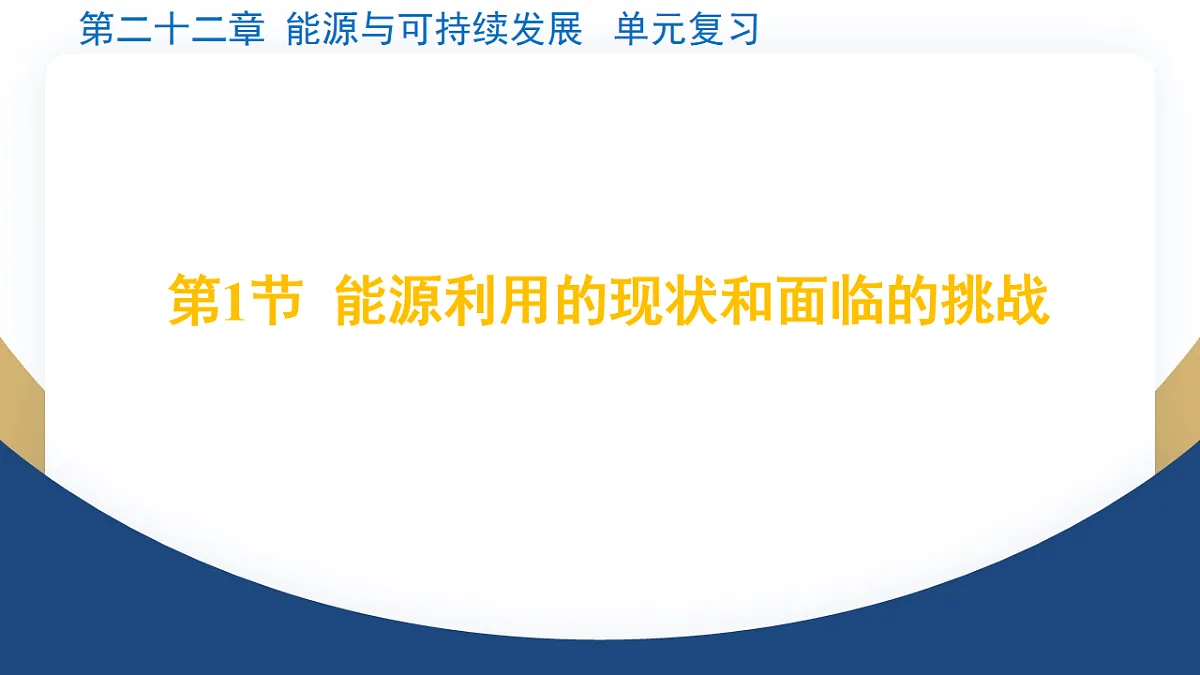 第二十二章  能源与可持续发展  单元复习

第1节  能源利用的现状和面临的挑战